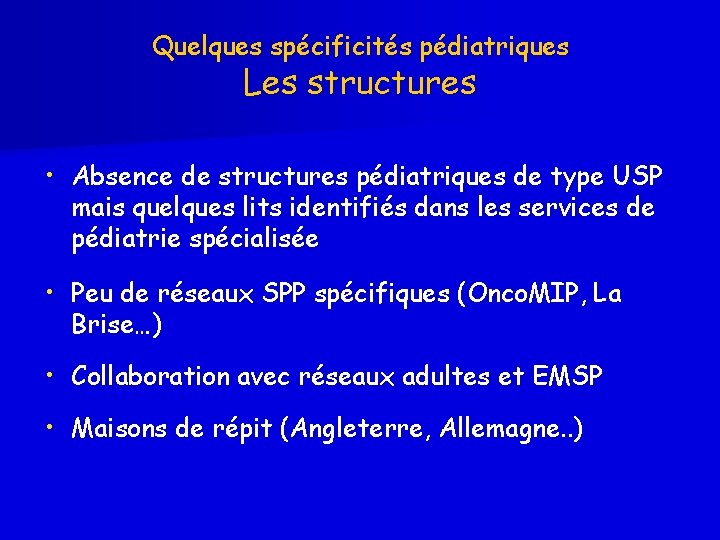 Quelques spécificités pédiatriques
Les structures

• Absence de structures pédiatriques de type USP mais quelques lits identifiés dans les services de pédiatrie spécialisée

• Peu de réseaux SPP spécifiques (OncoMIP, La Brise…)

• Collaboration avec réseaux adultes et EMSP

• Maisons de répit (Angleterre, Allemagne..)